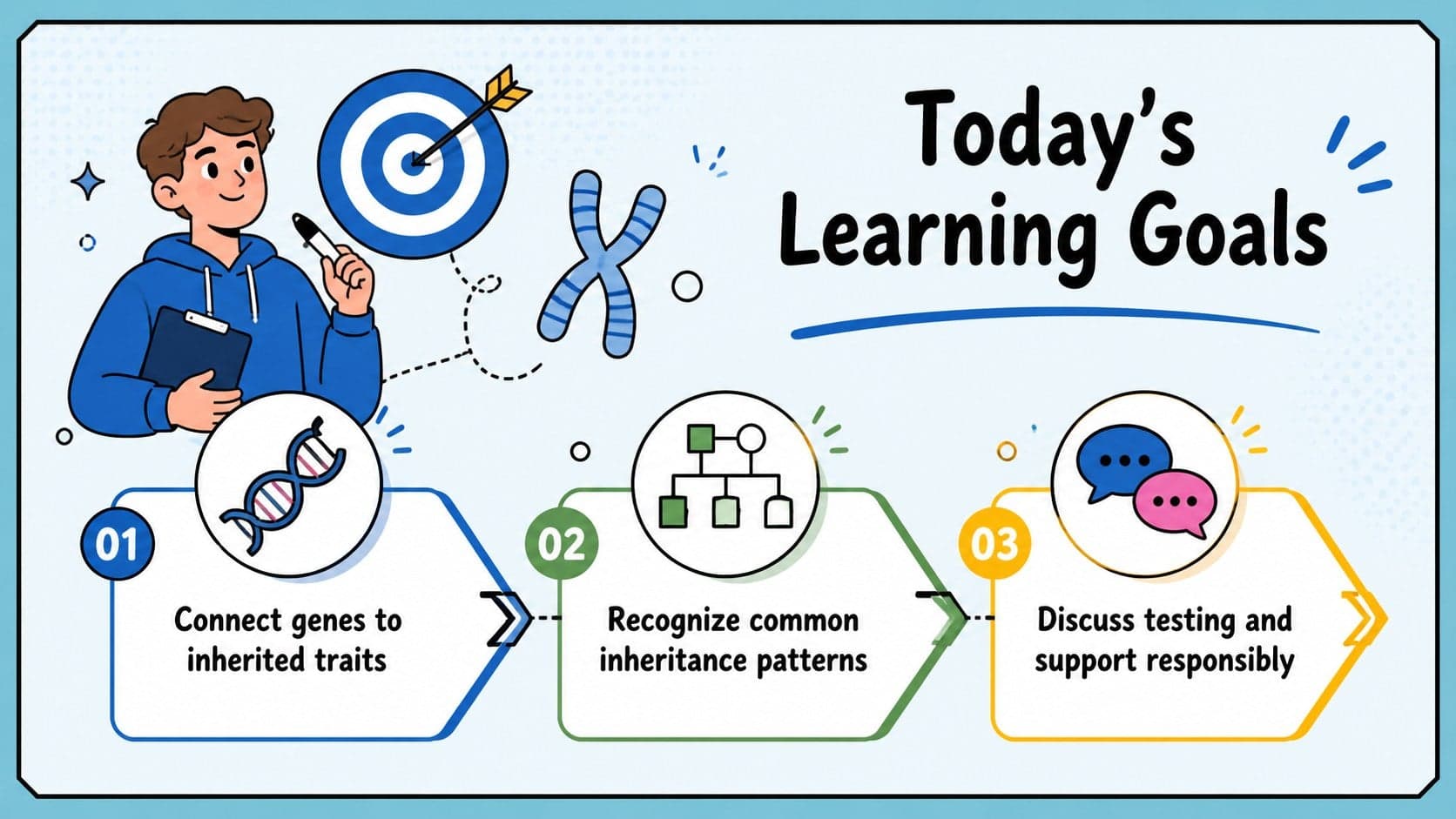 Today's Learning Goals

01

Connect genes to inherited traits

02

Recognize common inheritance patterns

03

Discuss testing and support responsibly